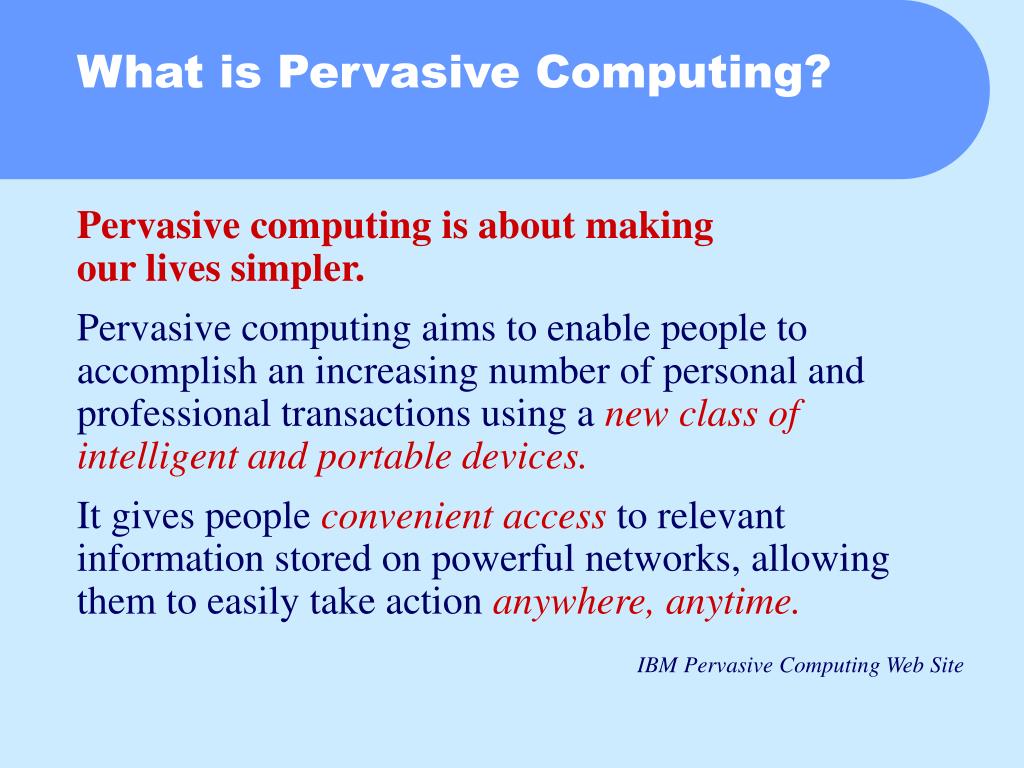 What is Pervasive Computing?

Pervasive computing is about making our lives simpler.

Pervasive computing aims to enable people to accomplish an increasing number of personal and professional transactions using a new class of intelligent and portable devices.

It gives people convenient access to relevant information stored on powerful networks, allowing them to easily take action anywhere, anytime.

IBM Pervasive Computing Web Site